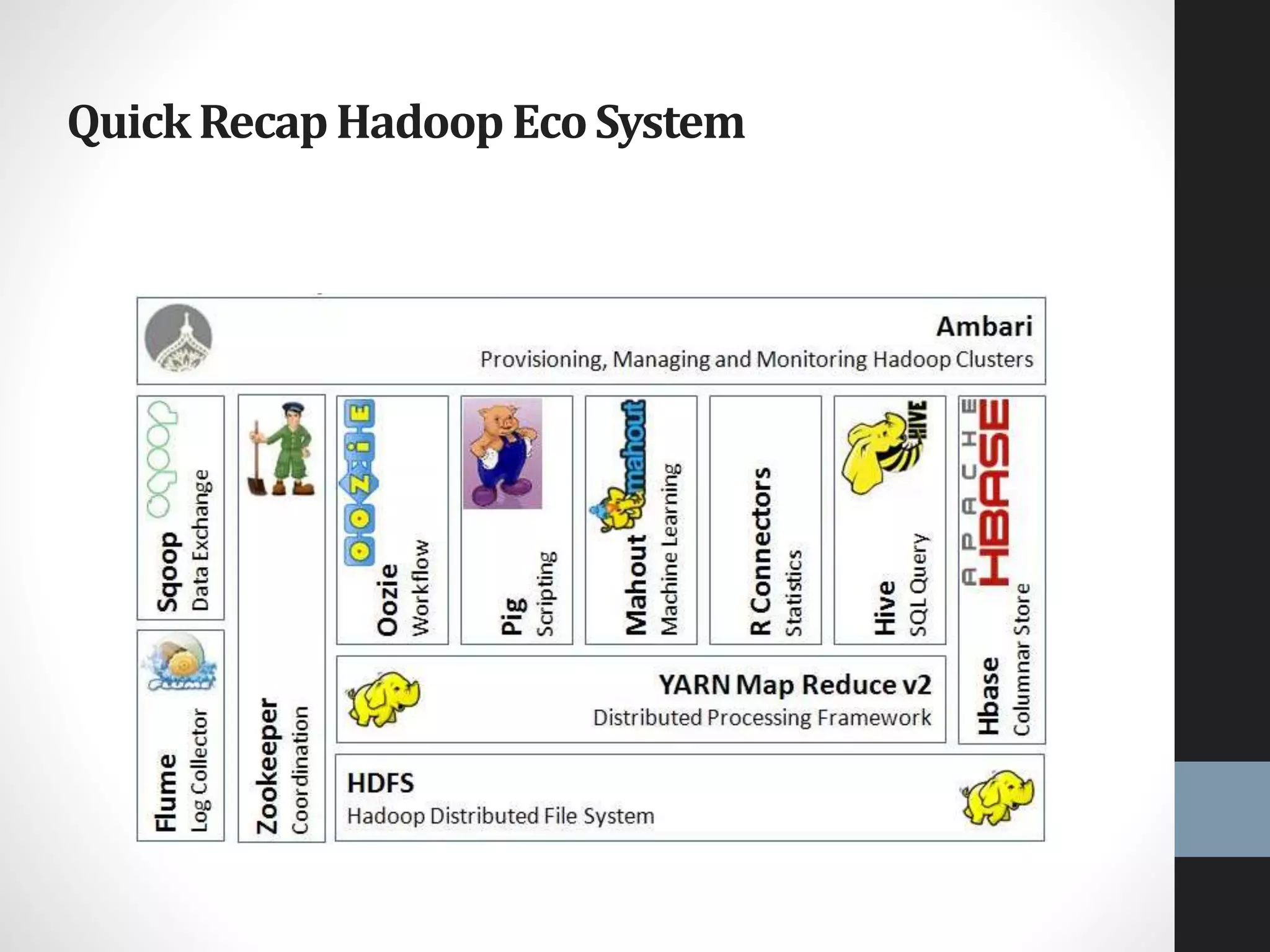 Quick Recap Hadoop Eco System

Ambari
Provisioning, Managing and Monitoring Hadoop Clusters

sqoop
Sqoop
Data Exchange

Flume
Flume
Log Collector

Zookeeper
Coordination

OOZIE
Oozie
Workflow

Pig
Scripting

mahout
Mahout
Machine Learning

R Connectors
Statistics

HIVE
Hive
SQL Query

APACHE HBASE
Hbase
Columnar Store

YARN Map Reduce v2
Distributed Processing Framework

HDFS
Hadoop Distributed File System